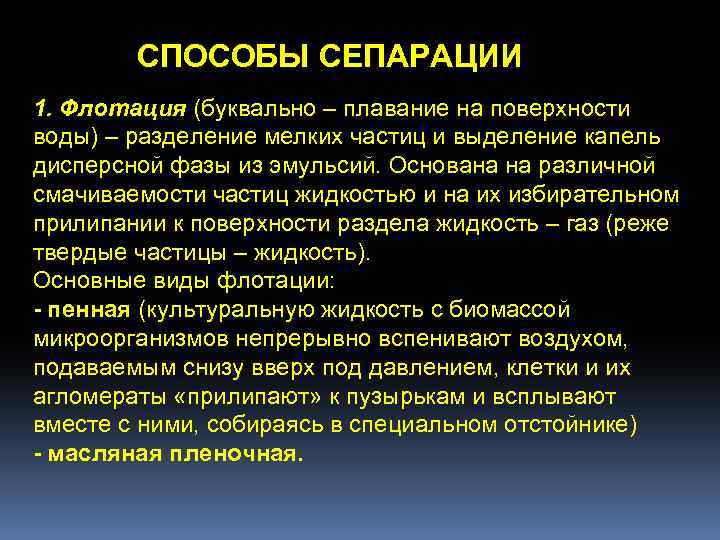 СПОСОБЫ СЕПАРАЦИИ

1. Флотация (буквально – плавание на поверхности воды) – разделение мелких частиц и выделение капель дисперсной фазы из эмульсий. Основана на различной смачиваемости частиц жидкостью и на их избирательном прилипании к поверхности раздела жидкость – газ (реже твердые частицы – жидкость).
Основные виды флотации:
- пенная (культуральную жидкость с биомассой микроорганизмов непрерывно вспенивают воздухом, подаваемым снизу вверх под давлением, клетки и их агломераты «прилипают» к пузырькам и всплывают вместе с ними, собираясь в специальном отстойнике)
- масляная пленочная.